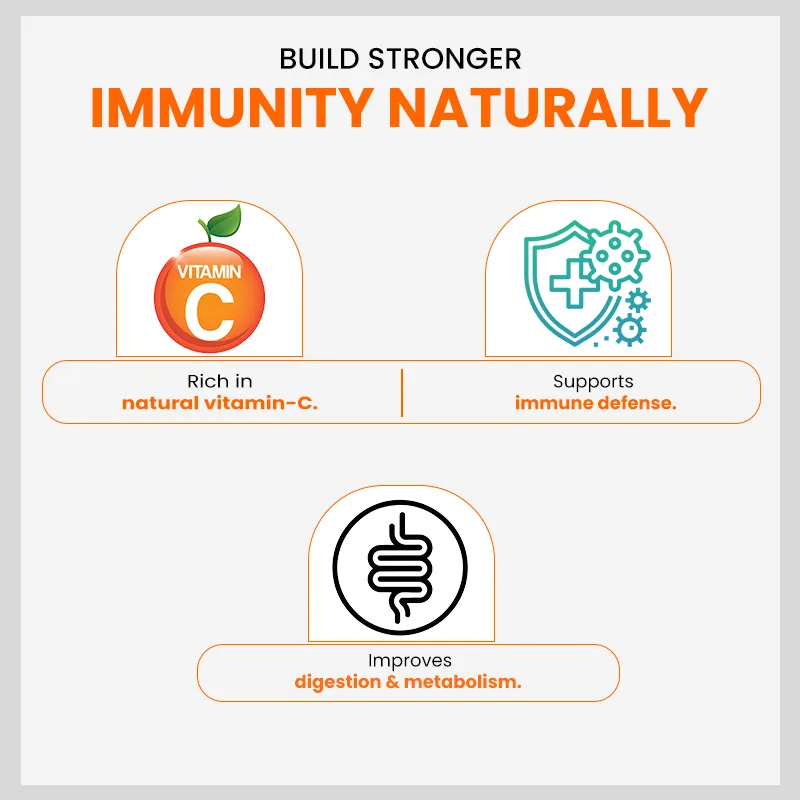 BUILD STRONGER
IMMUNITY NATURALLY

VITAMIN
C

Rich in
natural vitamin-C.

Supports
immune defense.

Improves
digestion & metabolism.